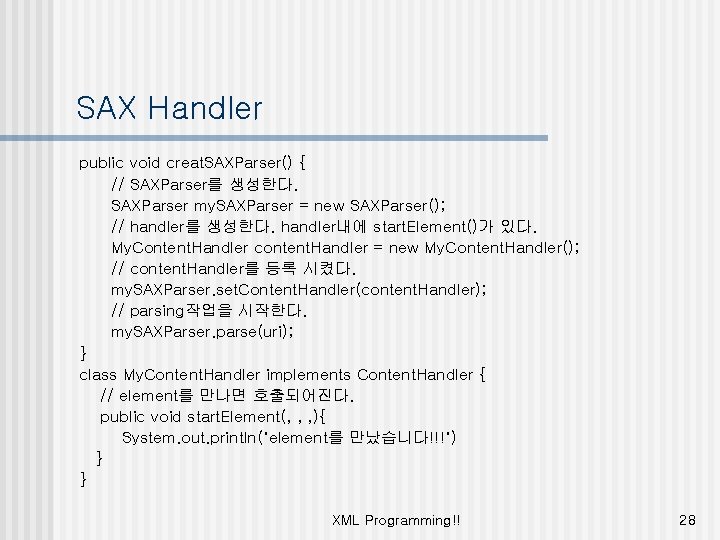 SAX Handler

public void creatSAXParser() {
// SAXParser를 생성한다.
SAXParser mySAXParser = new SAXParser();
// handler를 생성한다. handler내에 startElement()가 있다.
MyContentHandler contentHandler = new MyContentHandler();
// contentHandler를 등록 시켰다.
mySAXParser.setContentHandler(contentHandler);
// parsing작업을 시작한다.
mySAXParser.parse(uri);
}
class MyContentHandler implements ContentHandler {
// element를 만나면 호출되어진다.
public void startElement(, , ,){
System.out.println("element를 만났습니다!!!")
}
}

XML Programming!!

28